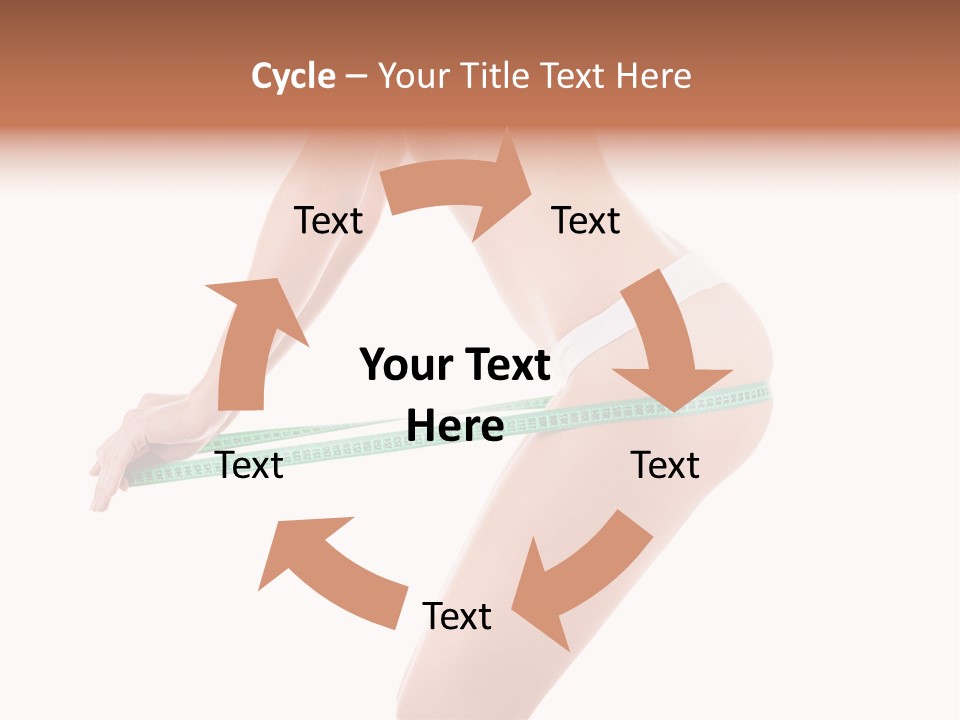 Cycle – Your Title Text Here

Text

Text

Your Text Here

Text

Text

Text